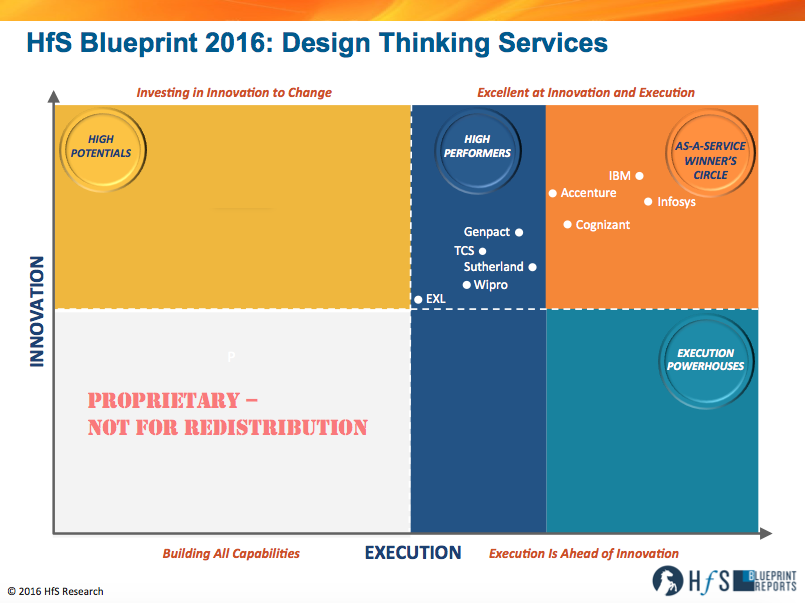 HfS Blueprint 2016: Design Thinking Services

Investing in Innovation to Change

Excellent at Innovation and Execution

HIGH POTENTIALS

HIGH PERFORMERS

AS-A-SERVICE WINNER'S CIRCLE

IBM

Accenture

Infosys

Cognizant

Genpact

TCS

Sutherland

Wipro

EXL

INNOVATION

P

PROPRIETARY – NOT FOR REDISTRIBUTION

EXECUTION POWERHOUSES

Building All Capabilities

EXECUTION

Execution Is Ahead of Innovation

© 2016 HfS Research

HfS BLUEPRINT REPORTS